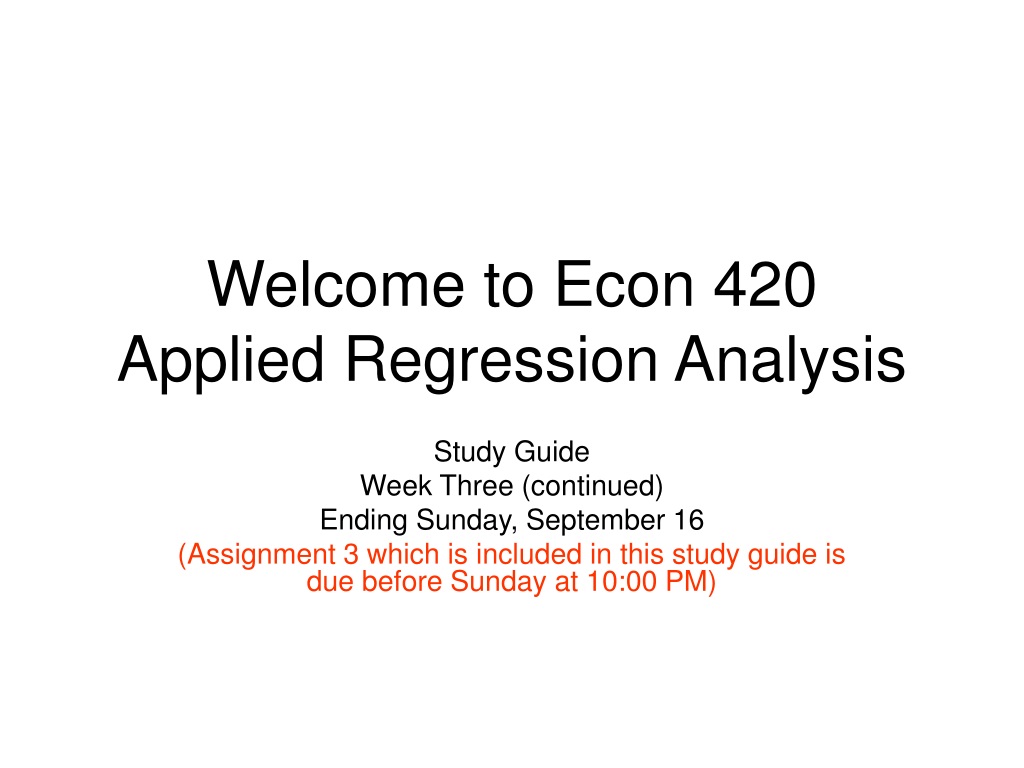 Welcome to Econ 420
Applied Regression Analysis

Study Guide
Week Three (continued)
Ending Sunday, September 16
(Assignment 3 which is included in this study guide is due before Sunday at 10:00 PM)